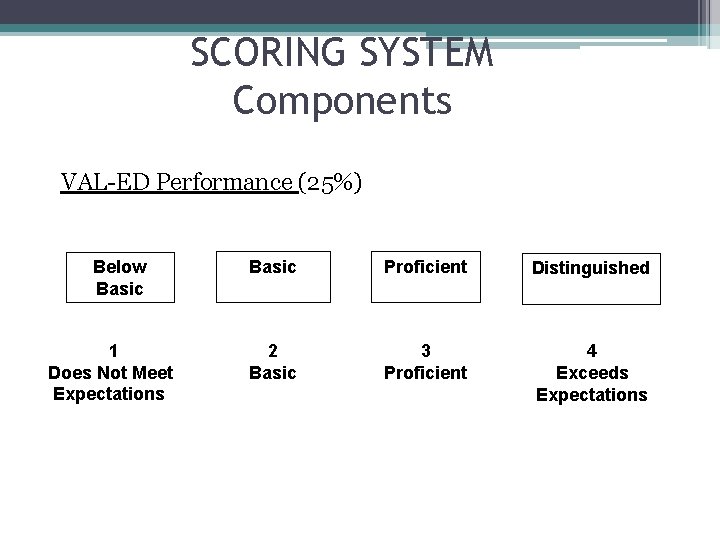 SCORING SYSTEM
Components

VAL-ED Performance (25%)

Below Basic

Basic

Proficient

Distinguished

1
Does Not Meet Expectations

2
Basic

3
Proficient

4
Exceeds Expectations